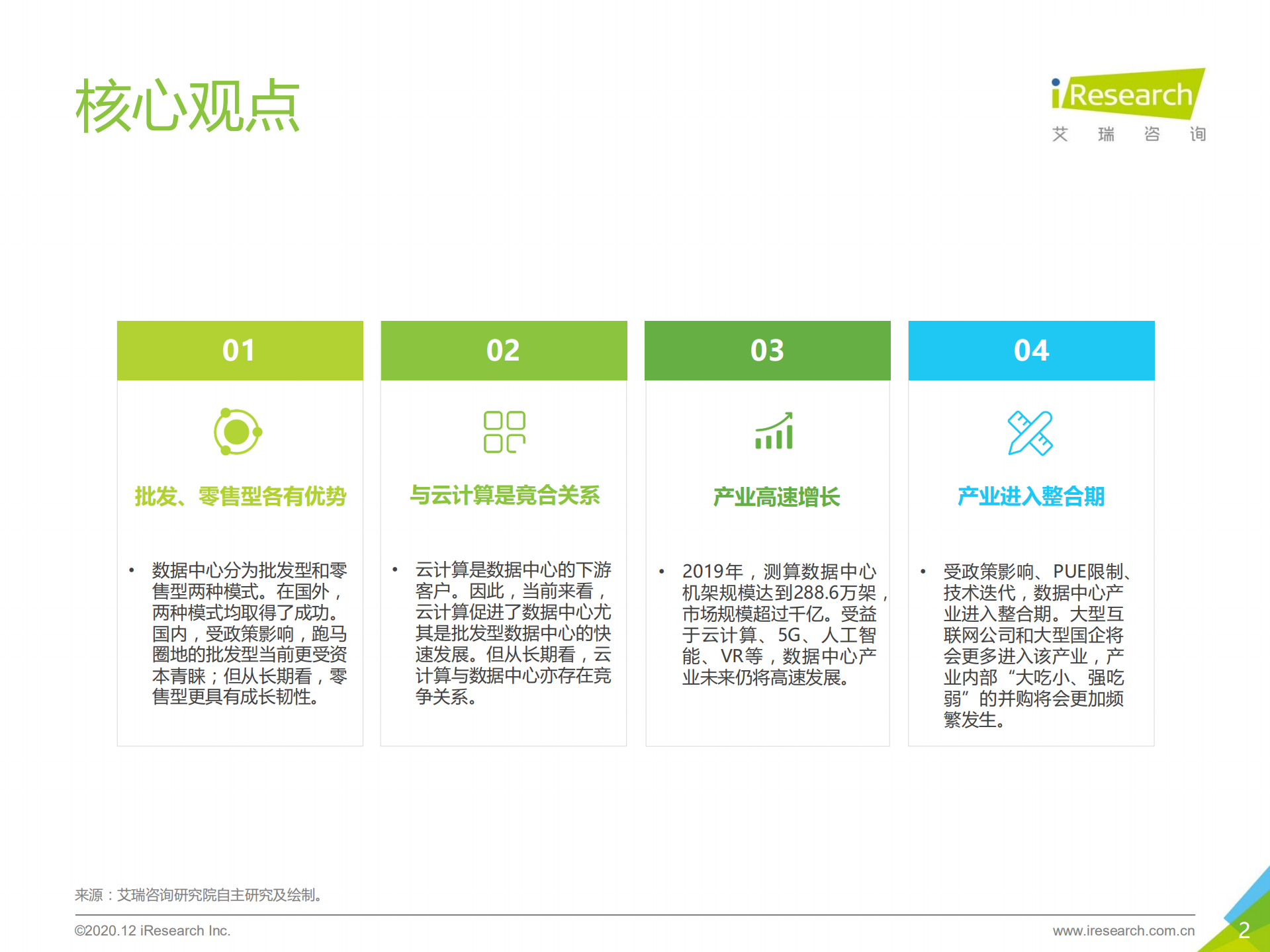 核心观点

iResearch
艾 瑞 咨 询

01

批发、零售型各有优势

• 数据中心分为批发型和零售型两种模式。在国外，两种模式均取得了成功。国内，受政策影响，跑马圈地的批发型当前更受资本青睐；但从长期看，零售型更具有成长韧性。

02

与云计算是竞合关系

• 云计算是数据中心的下游客户。因此，当前来看，云计算促进了数据中心尤其是批发型数据中心的快速发展。但从长期看，云计算与数据中心亦存在竞争关系。

03

产业高速增长

• 2019年，测算数据中心机架规模达到288.6万架，市场规模超过千亿。受益于云计算、5G、人工智能、VR等，数据中心产业未来仍将高速发展。

04

产业进入整合期

• 受政策影响、PUE限制、技术迭代，数据中心产业进入整合期。大型互联网公司和大型国企将会更多进入该产业，产业内部“大吃小、强吃弱”的并购将会更加频繁发生。

来源：艾瑞咨询研究院自主研究及绘制。

©2020.12 iResearch Inc.

www.iresearch.com.cn

2